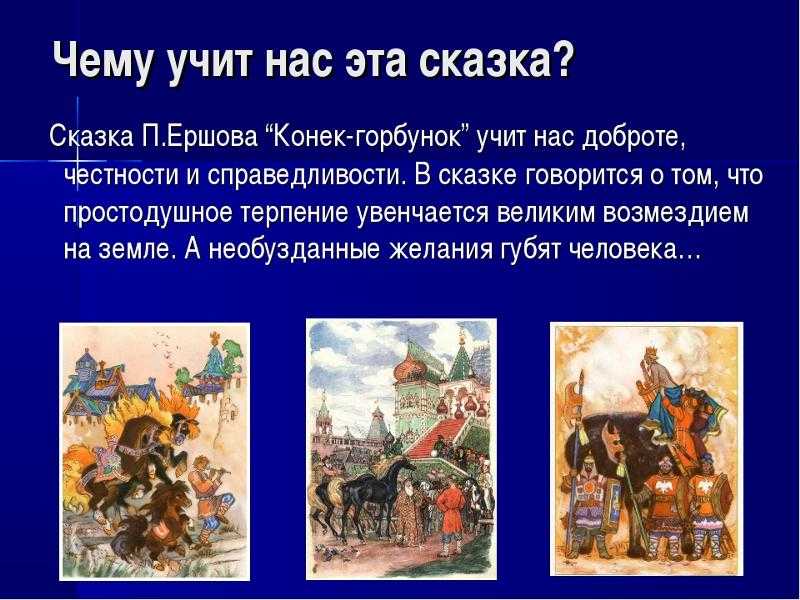 Чему учит нас эта сказка?

Сказка П.Ершова “Конек-горбунок” учит нас доброте, честности и справедливости. В сказке говорится о том, что простодушное терпение увенчается великим возмездием на земле. А необузданные желания губят человека…